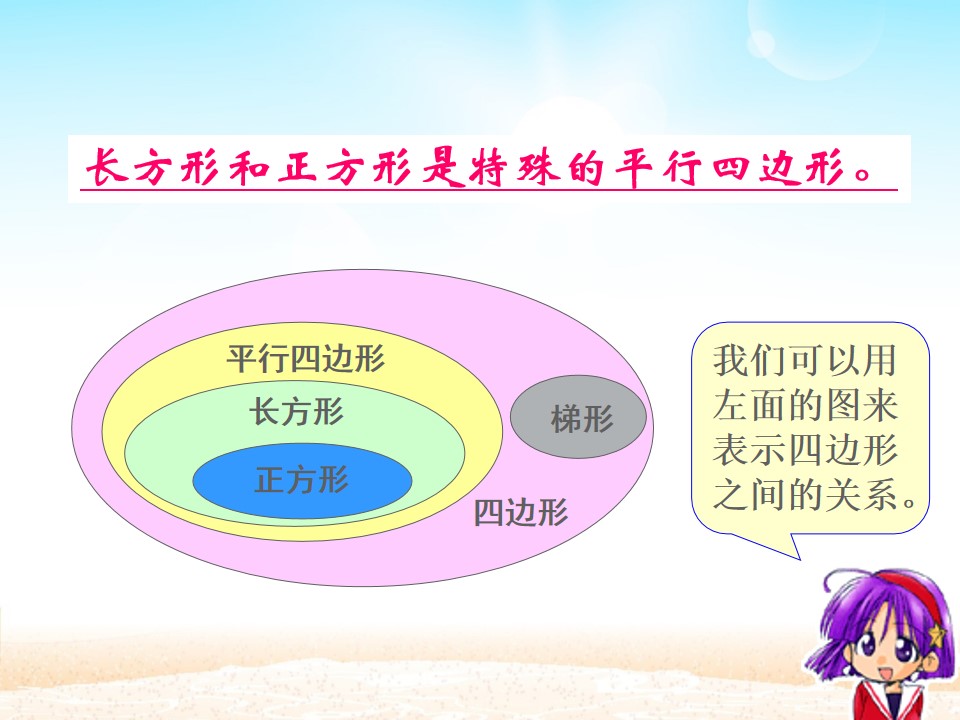 长方形和正方形是特殊的平行四边形。

平行四边形

长方形

正方形

梯形

四边形

我们可以用左面的图来表示四边形之间的关系。